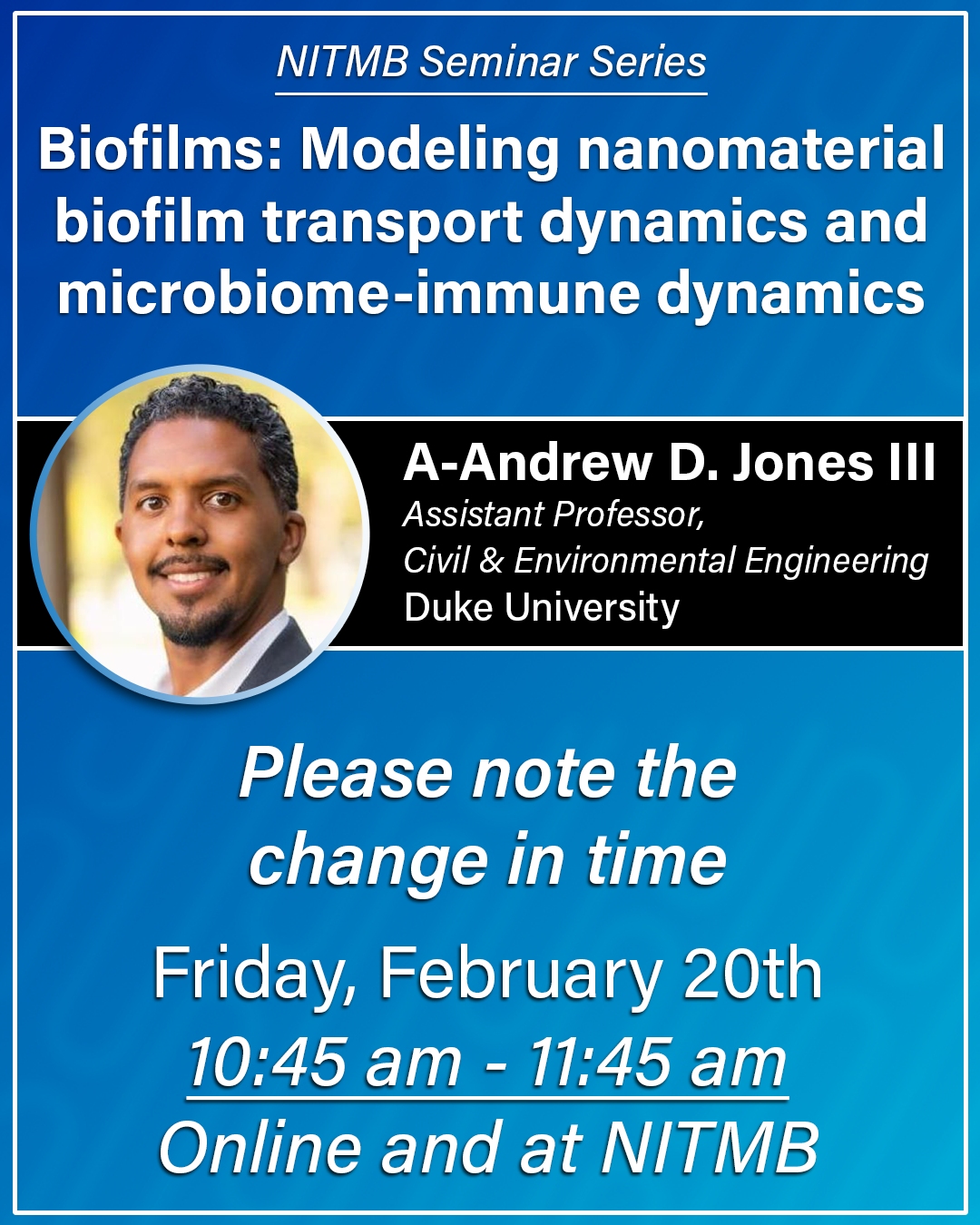 NITMB Seminar Series

Biofilms: Modeling nanomaterial biofilm transport dynamics and microbiome-immune dynamics

A-Andrew D. Jones III
Assistant Professor,
Civil & Environmental Engineering
Duke University

Please note the change in time

Friday, February 20th
10:45 am - 11:45 am
Online and at NITMB